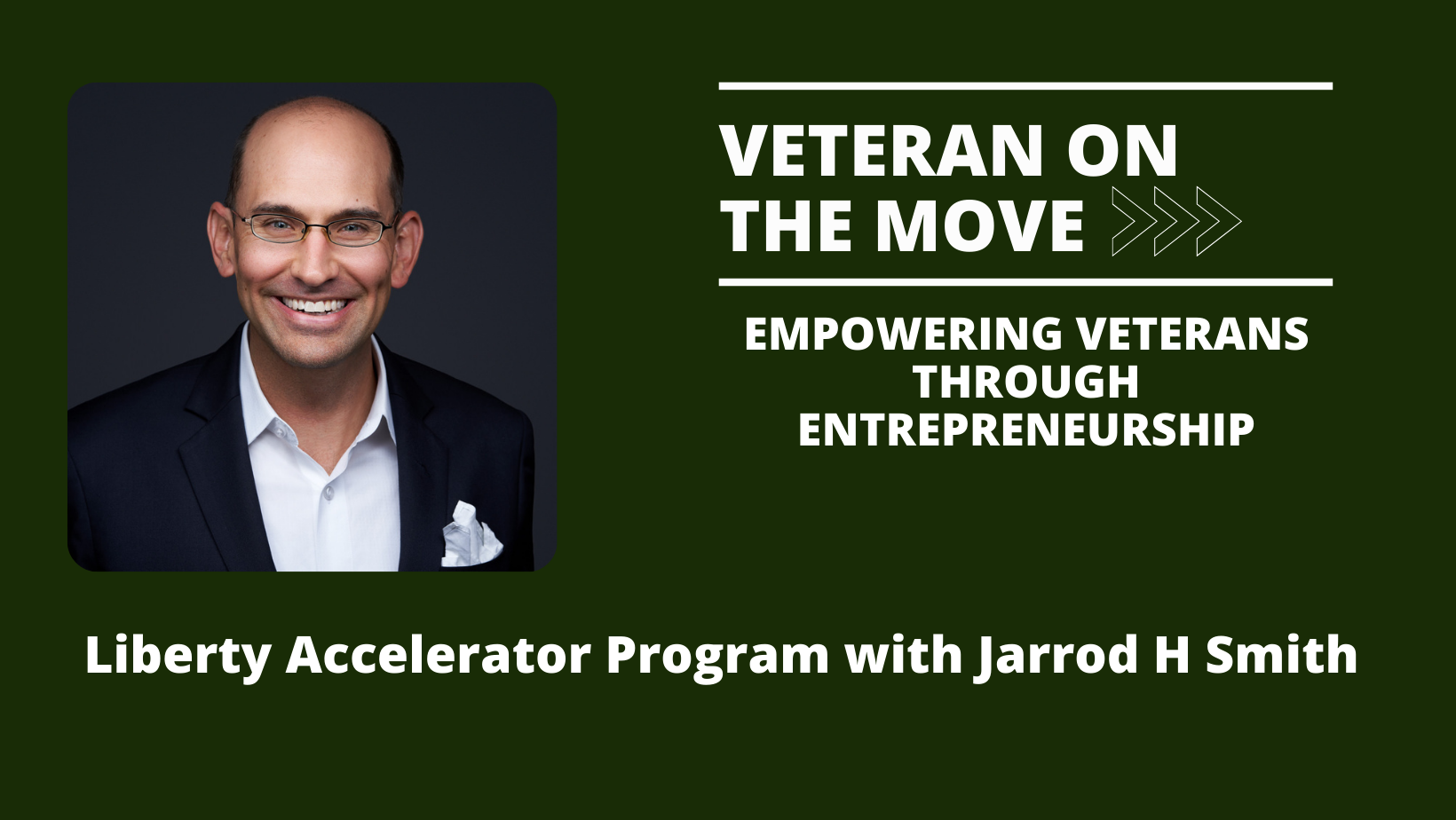 VETERAN ON THE MOVE

EMPOWERING VETERANS THROUGH ENTREPRENEURSHIP

Liberty Accelerator Program with Jarrod H Smith